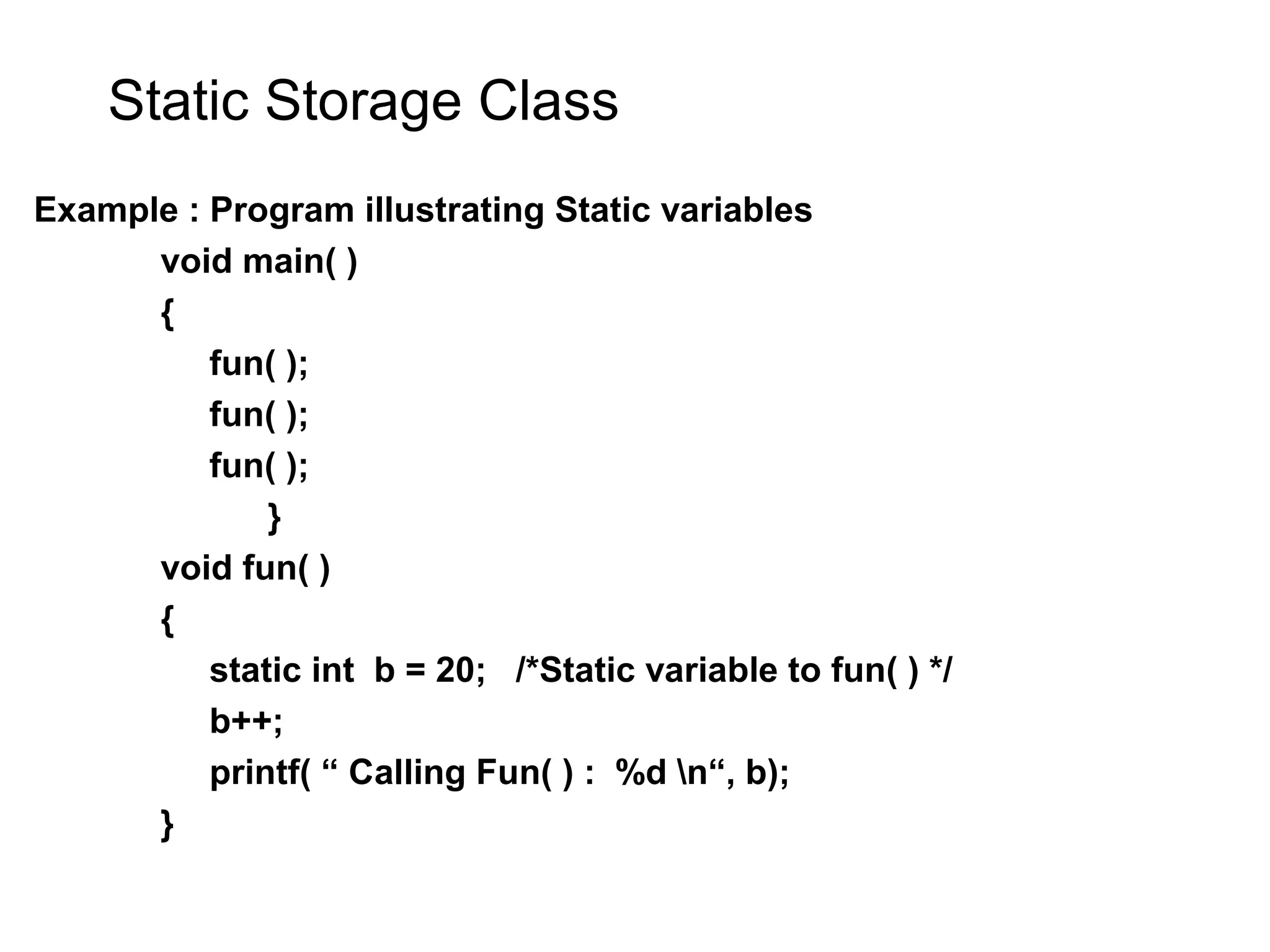 Static Storage Class

Example : Program illustrating Static variables

void main( )
{
fun( );
fun( );
fun( );
}
void fun( )
{
static int b = 20; /*Static variable to fun( ) */
b++;
printf( “ Calling Fun( ) : %d \n“, b);
}